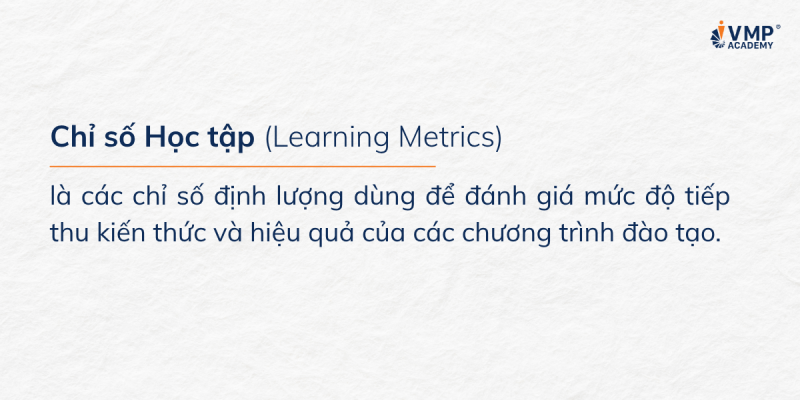 VMP®
ACADEMY

Chỉ số Học tập (Learning Metrics)

là các chỉ số định lượng dùng để đánh giá mức độ tiếp thu kiến thức và hiệu quả của các chương trình đào tạo.